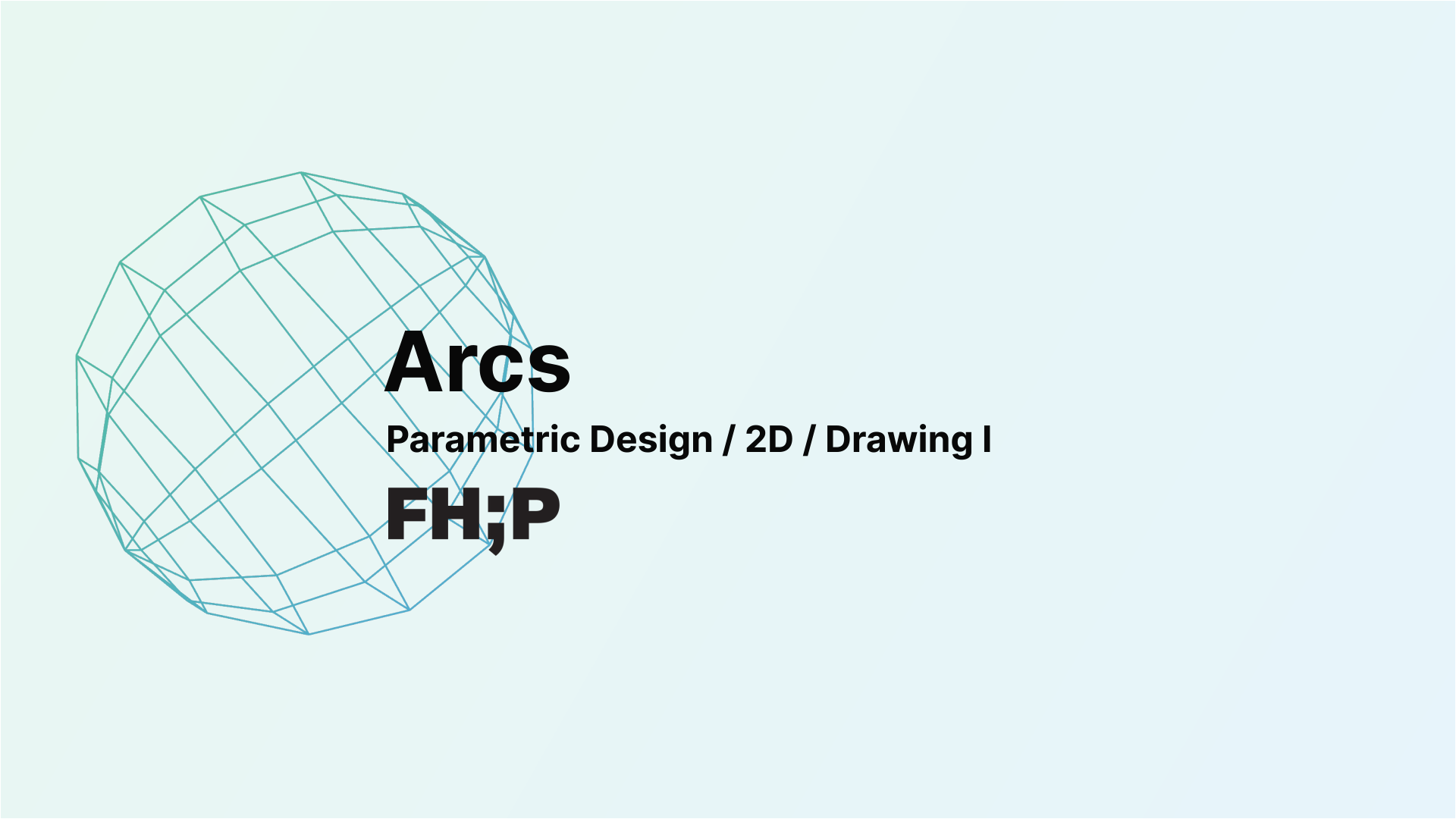 Arcs

Parametric Design / 2D / Drawing I

FH;P